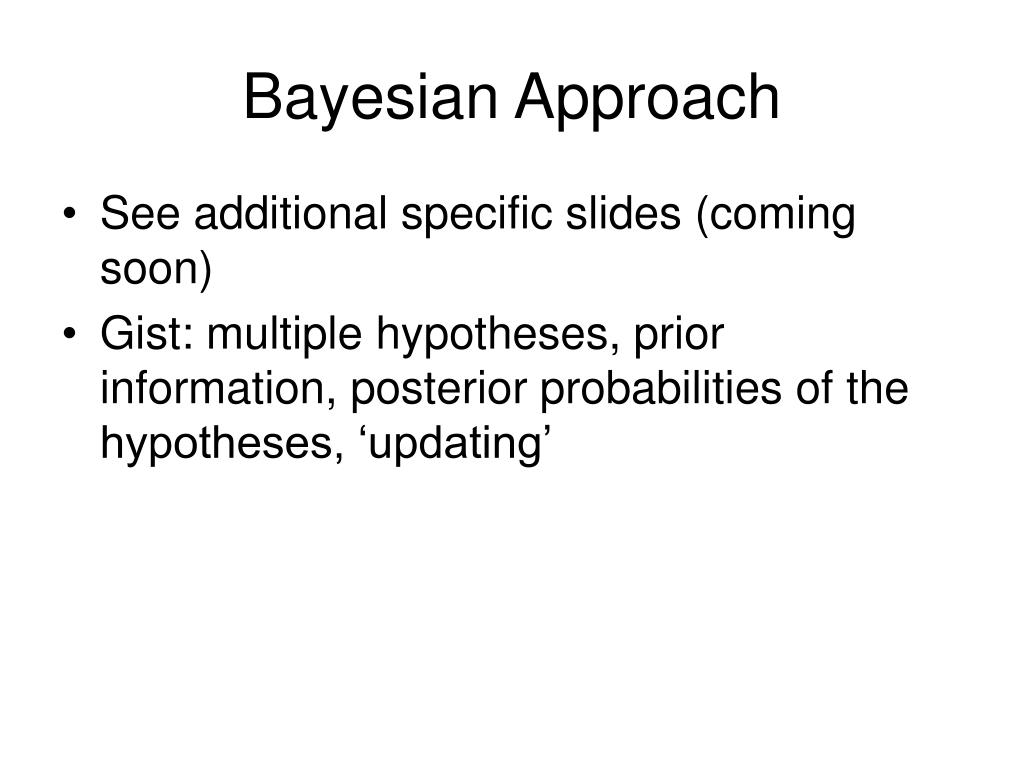 Bayesian Approach

• See additional specific slides (coming soon)
• Gist: multiple hypotheses, prior information, posterior probabilities of the hypotheses, ‘updating’